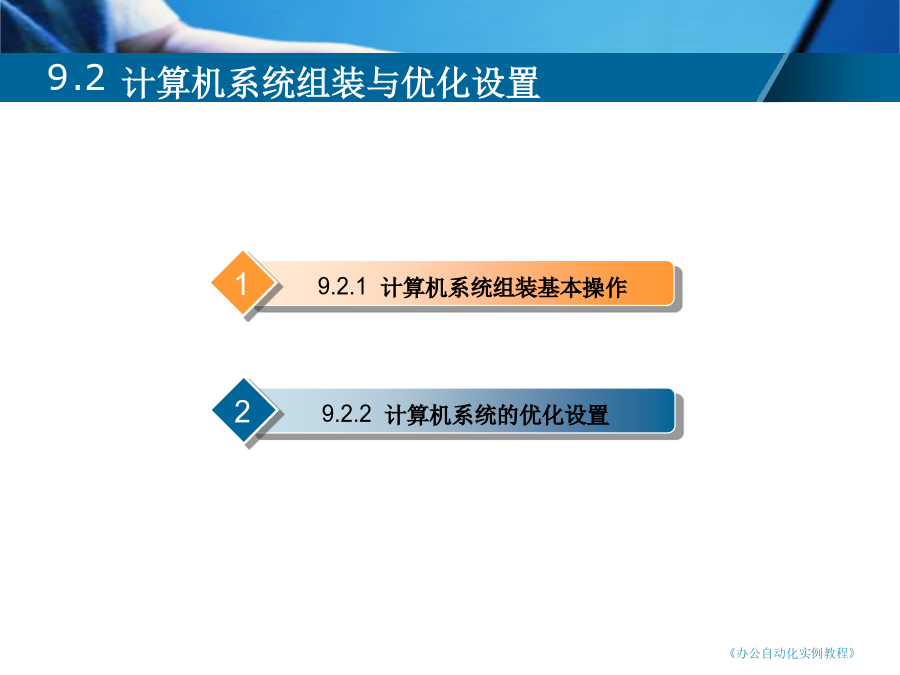 9.2 计算机系统组装与优化设置

1 9.2.1 计算机系统组装基本操作

2 9.2.2 计算机系统的优化设置

《办公自动化实例教程》